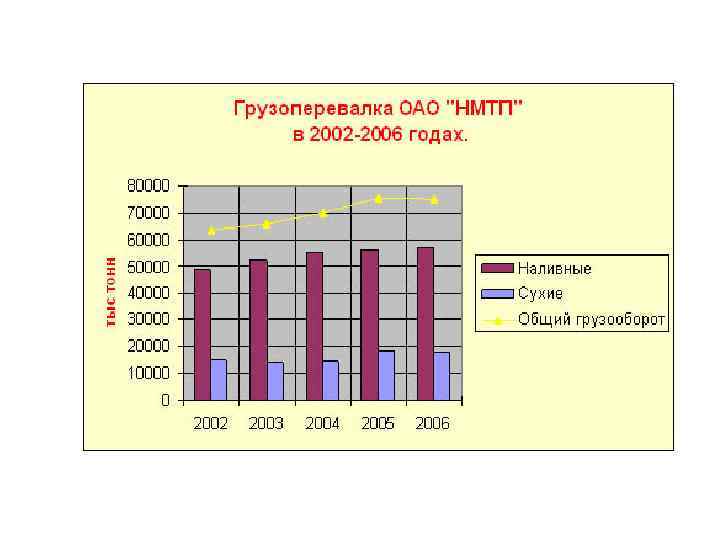 Грузоперевалка ОАО "НМТП"
в 2002-2006 годах.

тыс тонн

80000
70000
60000
50000
40000
30000
20000
10000
0

2002 2003 2004 2005 2006

Наливные
Сухие
Общий грузооборот